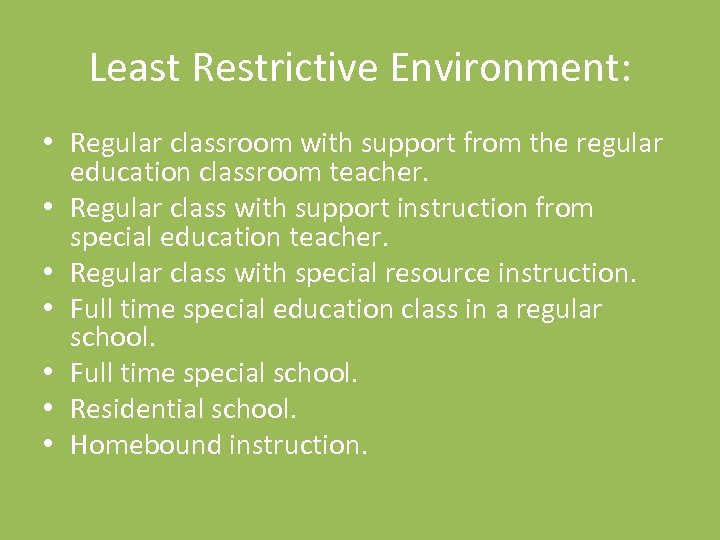 Least Restrictive Environment:

• Regular classroom with support from the regular education classroom teacher.
• Regular class with support instruction from special education teacher.
• Regular class with special resource instruction.
• Full time special education class in a regular school.
• Full time special school.
• Residential school.
• Homebound instruction.